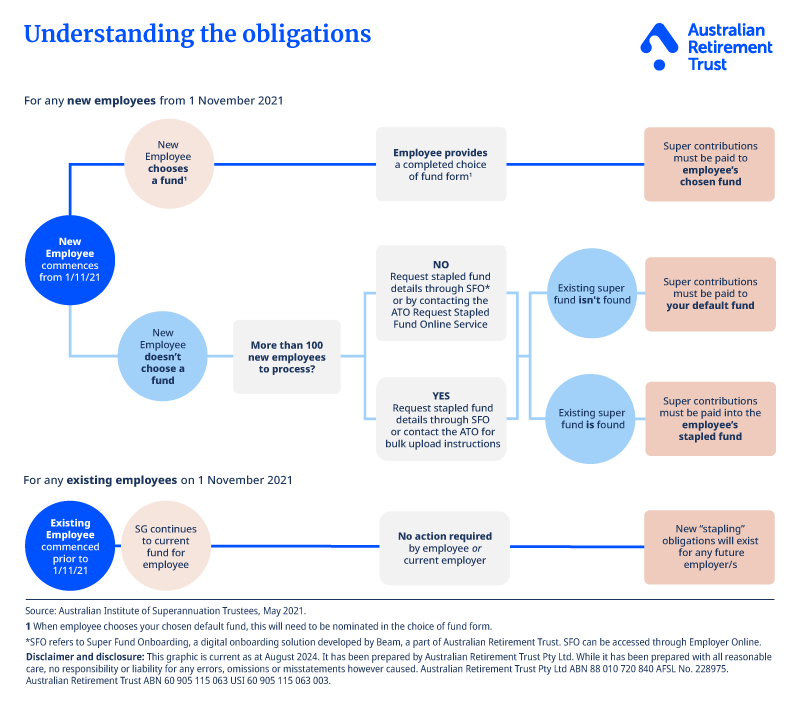 Understanding the obligations

Australian Retirement Trust

For any new employees from 1 November 2021

New Employee commences from 1/11/21

New Employee chooses a fund$^1$

Employee provides a completed choice of fund form$^1$

Super contributions must be paid to employee's chosen fund

New Employee doesn't choose a fund

More than 100 new employees to process?

NO
Request stapled fund details through SFO* or by contacting the ATO Request Stapled Fund Online Service

YES
Request stapled fund details through SFO or contact the ATO for bulk upload instructions

Existing super fund isn't found

Super contributions must be paid to your default fund

Existing super fund is found

Super contributions must be paid into the employee's stapled fund

For any existing employees on 1 November 2021

Existing Employee commenced prior to 1/11/21

SG continues to current fund for employee

No action required by employee or current employer

New "stapling" obligations will exist for any future employer/s

Source: Australian Institute of Superannuation Trustees, May 2021.

1 When employee chooses your chosen default fund, this will need to be nominated in the choice of fund form.

*SFO refers to Super Fund Onboarding, a digital onboarding solution developed by Beam, a part of Australian Retirement Trust. SFO can be accessed through Employer Online.

Disclaimer and disclosure: This graphic is current as at August 2024. It has been prepared by Australian Retirement Trust Pty Ltd. While it has been prepared with all reasonable care, no responsibility or liability for any errors, omissions or misstatements however caused. Australian Retirement Trust Pty Ltd ABN 88 010 720 840 AFSL No. 228975. Australian Retirement Trust ABN 60 905 115 063 USI 60 905 115 063 003.